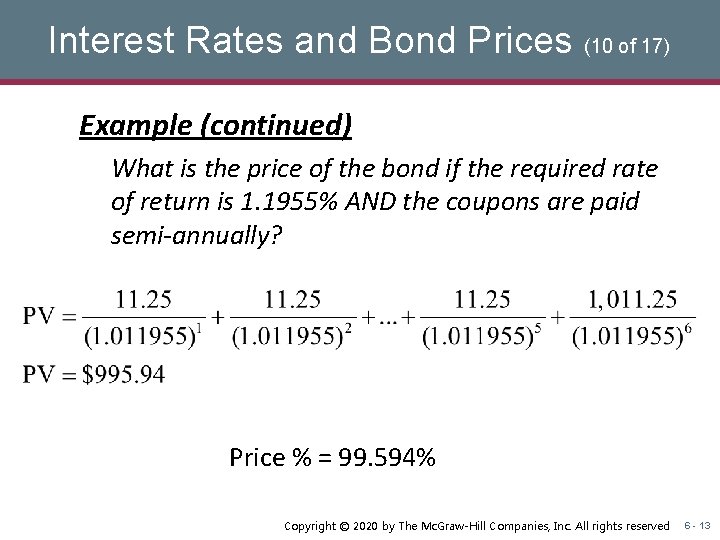 Interest Rates and Bond Prices (10 of 17)

Example (continued)

What is the price of the bond if the required rate of return is 1.1955% AND the coupons are paid semi-annually?

$PV = \frac{11.25}{(1.011955)^1} + \frac{11.25}{(1.011955)^2} + ... + \frac{11.25}{(1.011955)^5} + \frac{1,011.25}{(1.011955)^6}$

$PV = \$995.94$

Price % = 99.594%

Copyright © 2020 by The McGraw-Hill Companies, Inc. All rights reserved 6 - 13